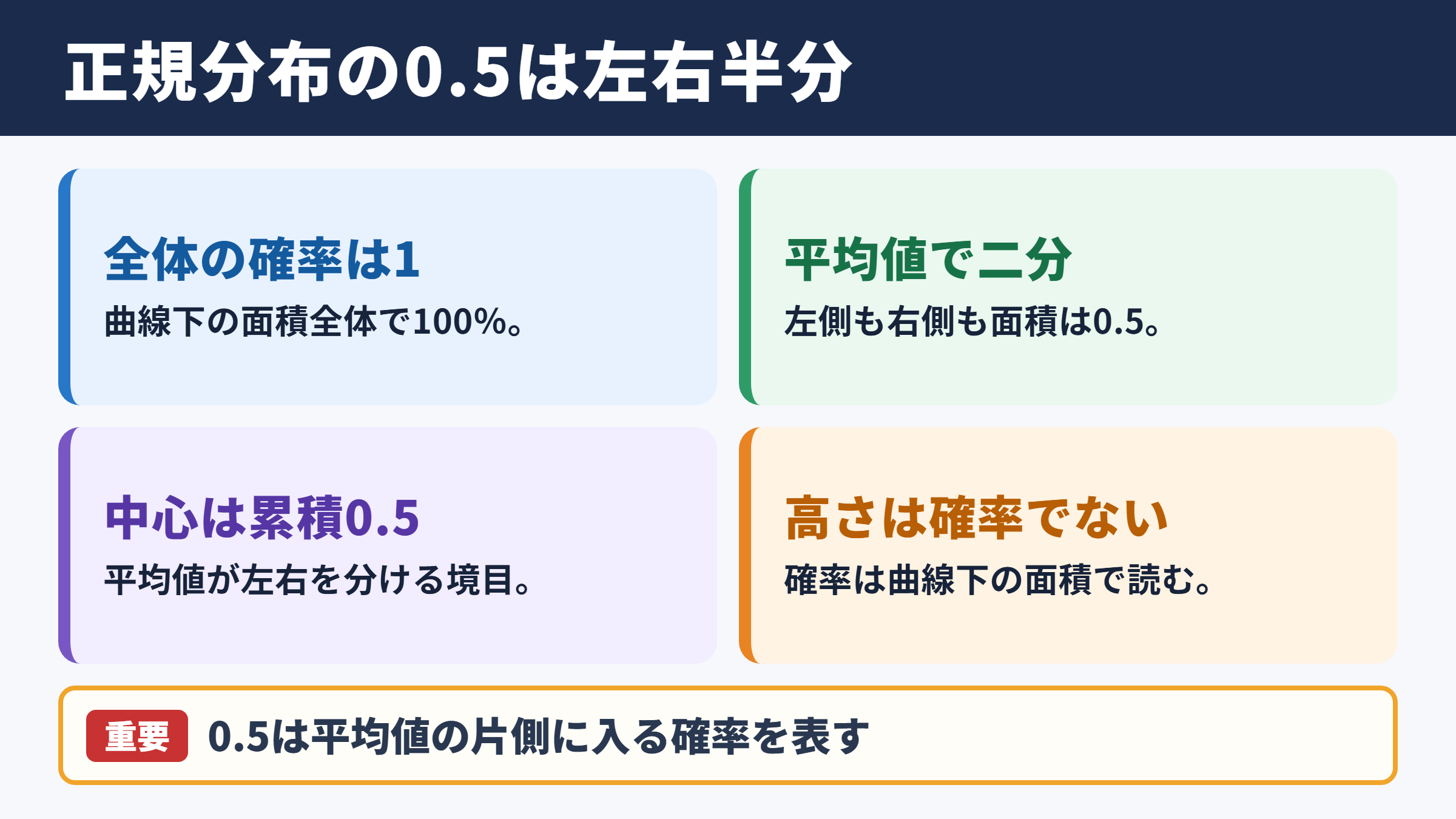 正規分布の0.5は左右半分

全体の確率は1
曲線下の面積全体で100%。

平均値で二分
左側も右側も面積は0.5。

中心は累積0.5
平均値が左右を分ける境目。

高さは確率でない
確率は曲線下の面積で読む。

重要 0.5は平均値の片側に入る確率を表す